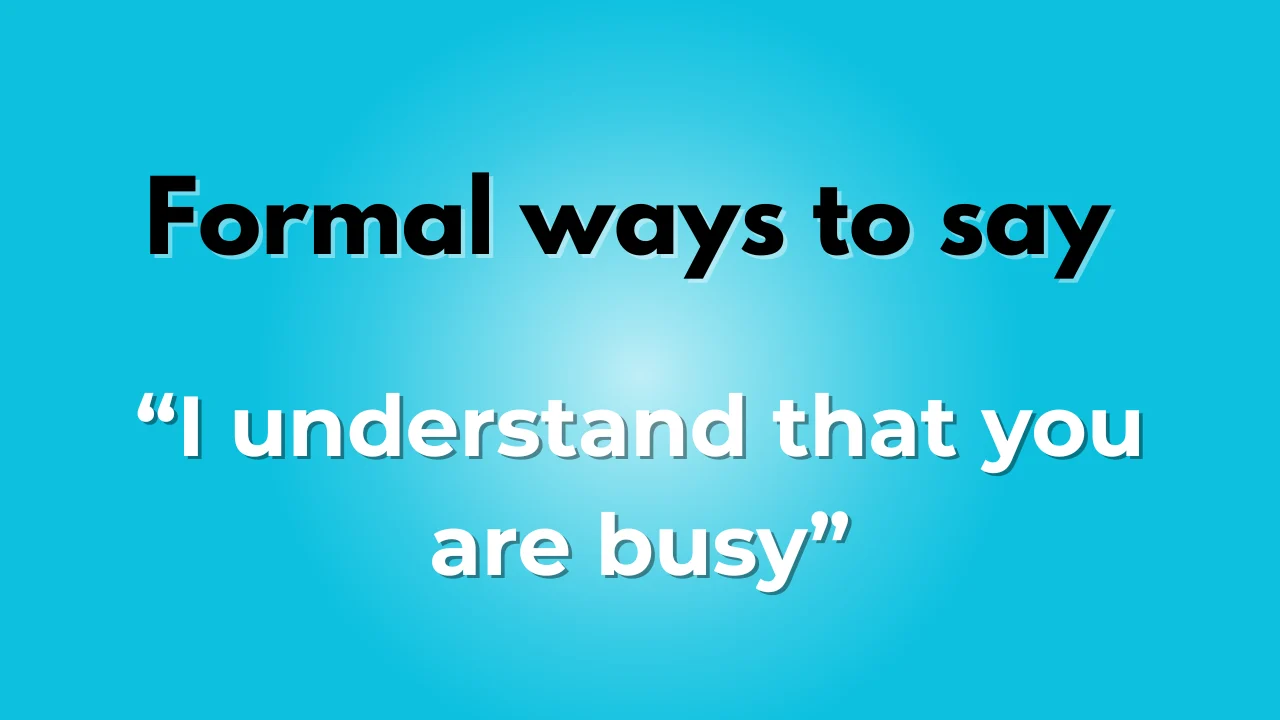 Formal ways to say

“I understand that you are busy”